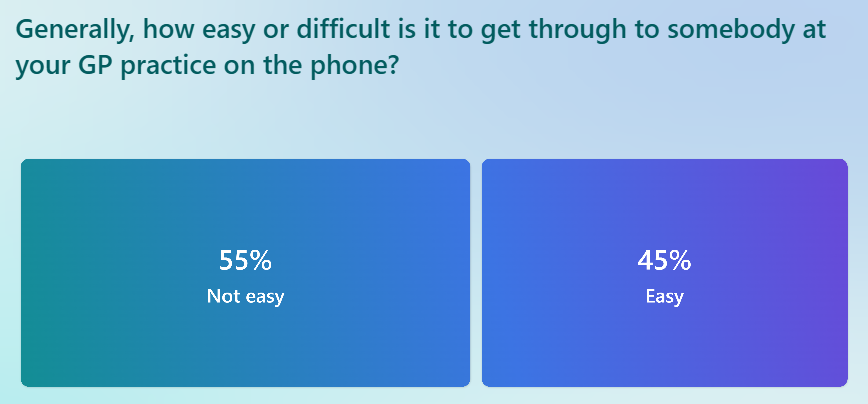 Generally, how easy or difficult is it to get through to somebody at your GP practice on the phone?

55%
Not easy

45%
Easy